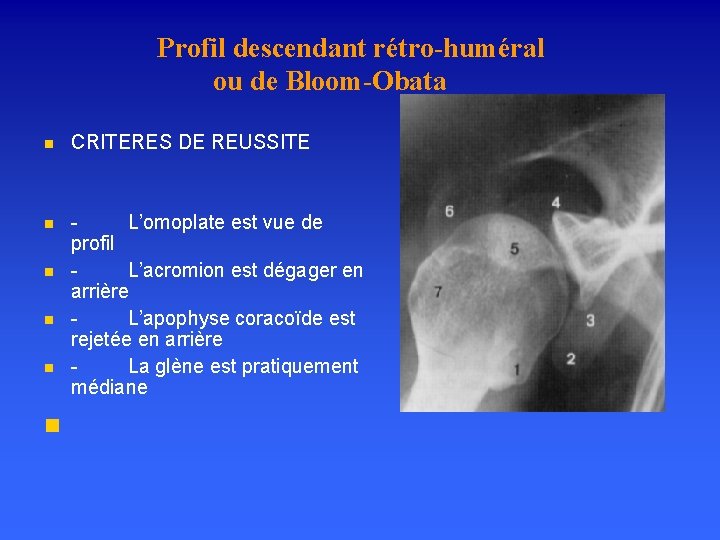 Profil descendant rétro-huméral ou de Bloom-Obata

CRITERES DE REUSSITE

- L'omoplate est vue de profil

- L'acromion est dégager en arrière

- L'apophyse coracoïde est rejetée en arrière

- La glène est pratiquement médiane

6
4
5
7
3
2
1